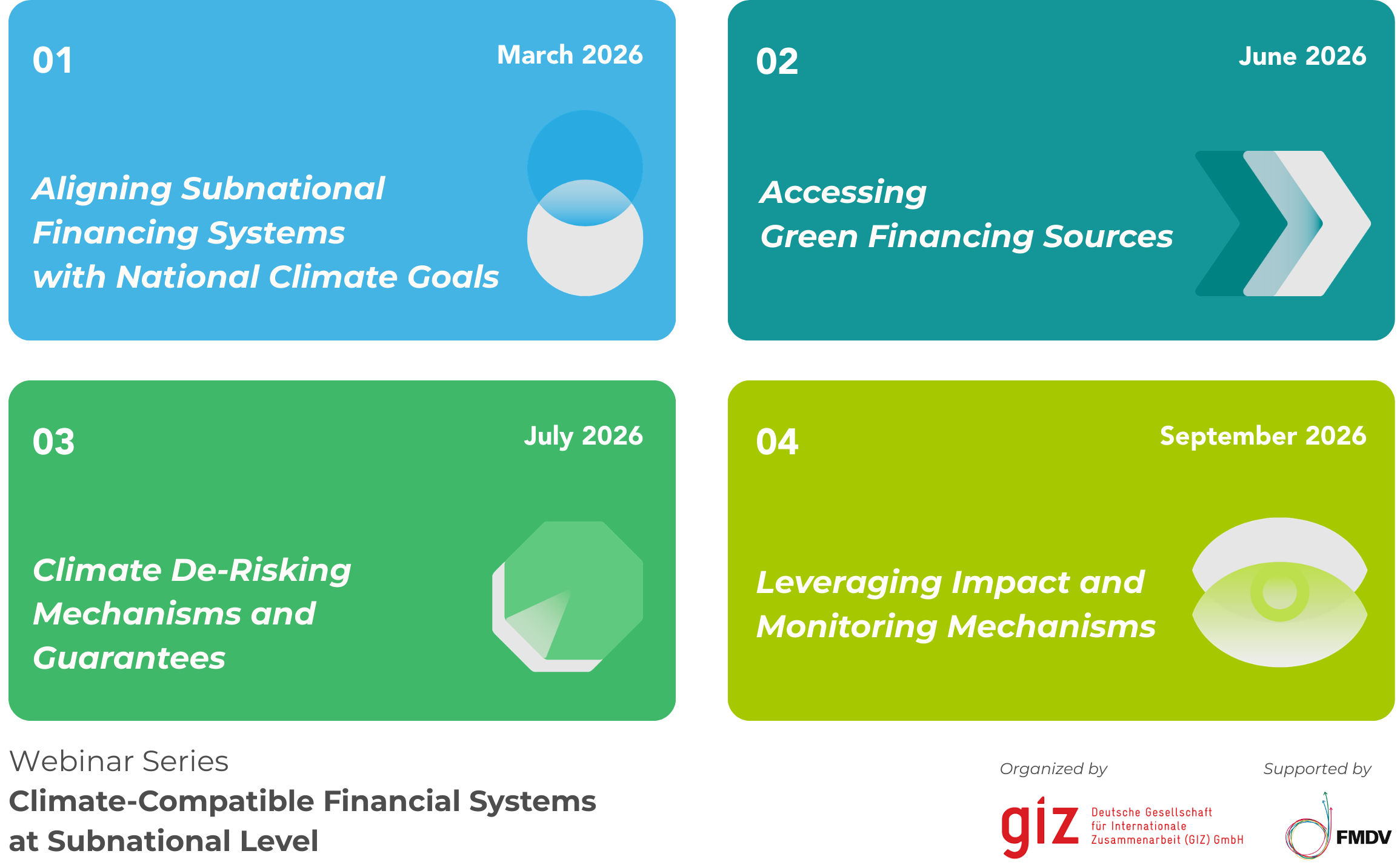 01

March 2026

Aligning Subnational Financing Systems with National Climate Goals

02

June 2026

Accessing Green Financing Sources

03

July 2026

Climate De-Risking Mechanisms and Guarantees

04

September 2026

Leveraging Impact and Monitoring Mechanisms

Webinar Series
Climate-Compatible Financial Systems at Subnational Level

Organized by

giz Deutsche Gesellschaft für Internationale Zusammenarbeit (GIZ) GmbH

Supported by

FMDV